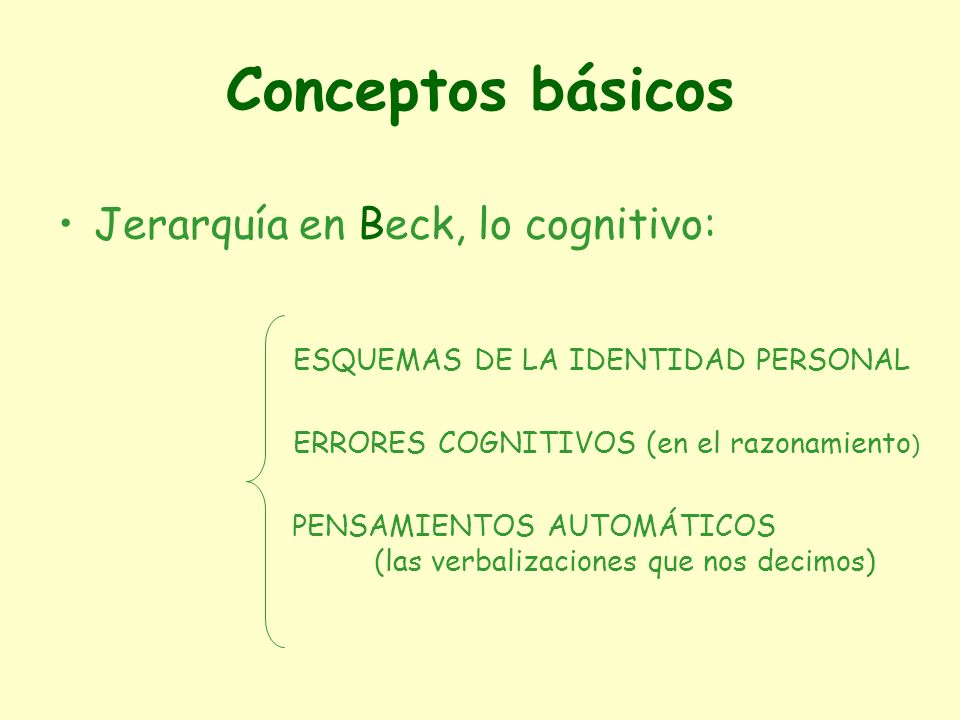 Conceptos básicos

• Jerarquía en Beck, lo cognitivo:

ESQUEMAS DE LA IDENTIDAD PERSONAL

ERRORES COGNITIVOS (en el razonamiento)

PENSAMIENTOS AUTOMÁTICOS
(las verbalizaciones que nos decimos)